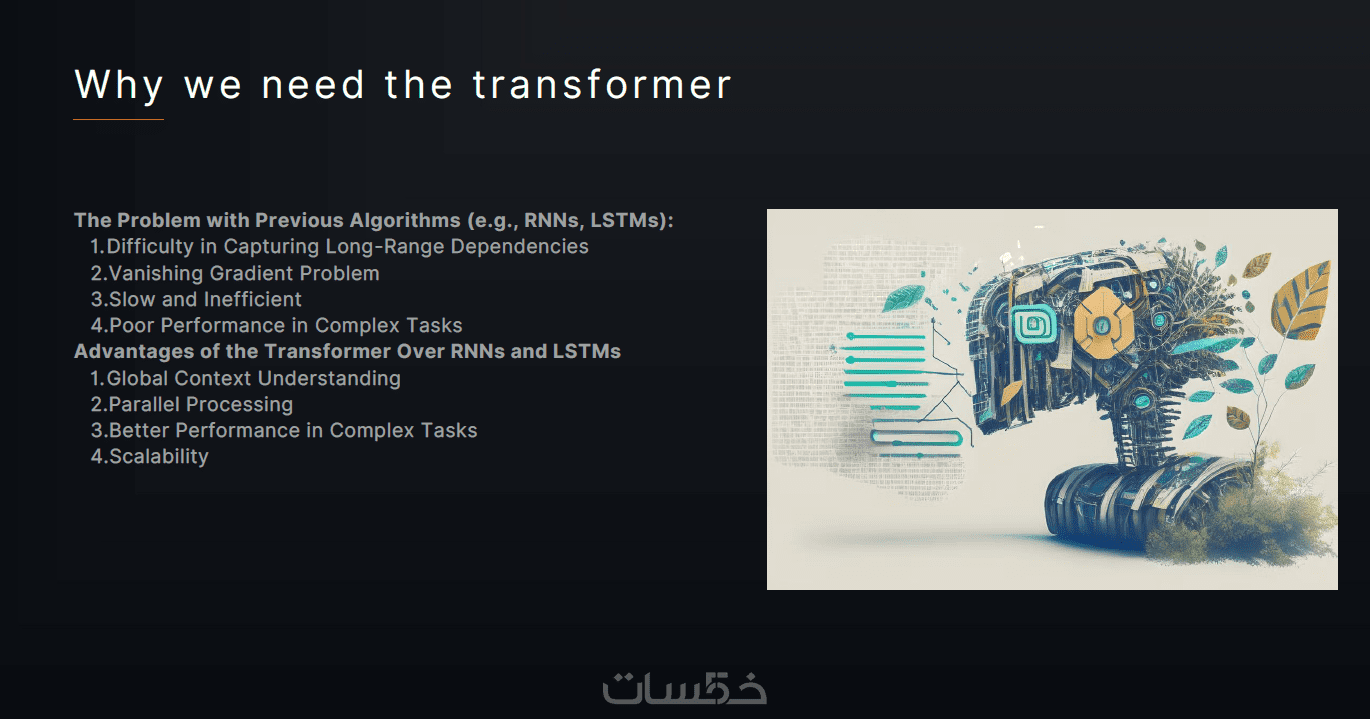 Why we need the transformer

The Problem with Previous Algorithms (e.g., RNNs, LSTMs):
1.Difficulty in Capturing Long-Range Dependencies
2.Vanishing Gradient Problem
3.Slow and Inefficient
4.Poor Performance in Complex Tasks
Advantages of the Transformer Over RNNs and LSTMs
1.Global Context Understanding
2.Parallel Processing
3.Better Performance in Complex Tasks
4.Scalability

خمسات